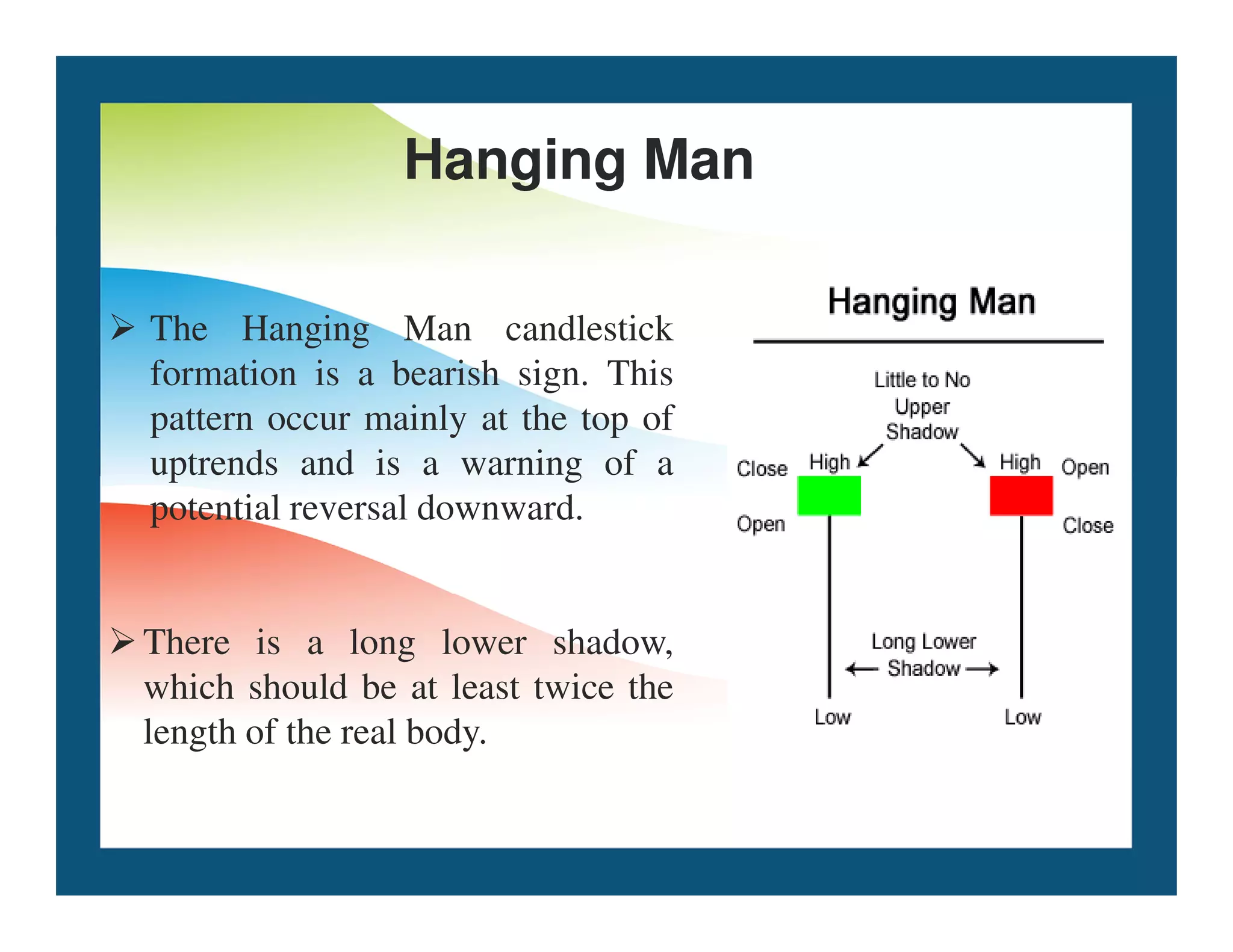 Hanging Man

➢ The Hanging Man candlestick formation is a bearish sign. This pattern occur mainly at the top of uptrends and is a warning of a potential reversal downward.

➢ There is a long lower shadow, which should be at least twice the length of the real body.

Hanging Man

Little to No Upper Shadow

Close

High

High

Open

Open

Close

Long Lower Shadow

Low

Low